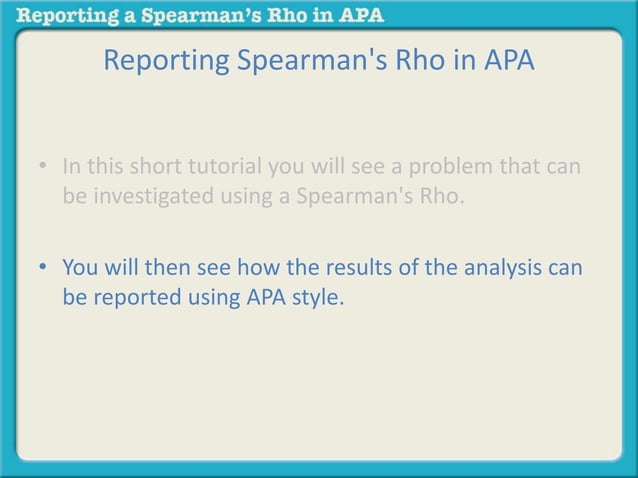 Reporting a Spearman's Rho in APA

Reporting Spearman's Rho in APA

• In this short tutorial you will see a problem that can be investigated using a Spearman's Rho.

• You will then see how the results of the analysis can be reported using APA style.